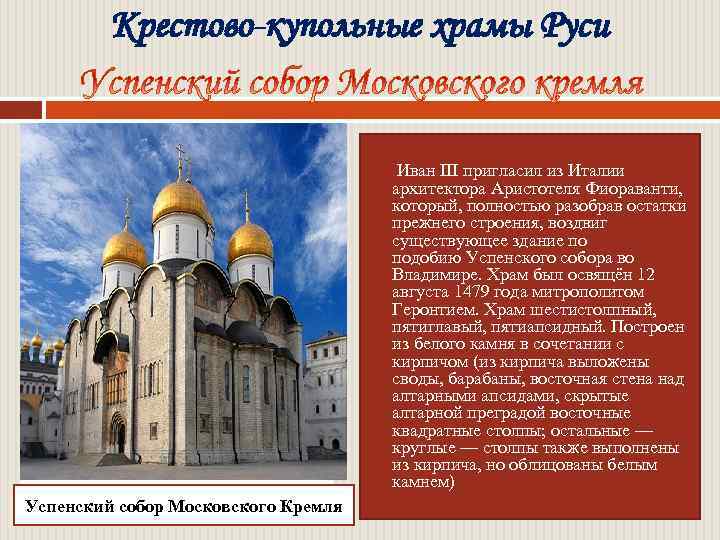 Крестово-купольные храмы Руси

Успенский собор Московского кремля

Иван III пригласил из Италии архитектора Аристотеля Фиораванти, который, полностью разобрав остатки прежнего строения, воздвиг существующее здание по подобию Успенского собора во Владимире. Храм был освящён 12 августа 1479 года митрополитом Геронтием. Храм шестистолпный, пятиглавый, пятиапсидный. Построен из белого камня в сочетании с кирпичом (из кирпича выложены своды, барабаны, восточная стена над алтарными апсидами, скрытые алтарной преградой восточные квадратные столпы; остальные — круглые — столпы также выполнены из кирпича, но облицованы белым камнем)

Успенский собор Московского Кремля